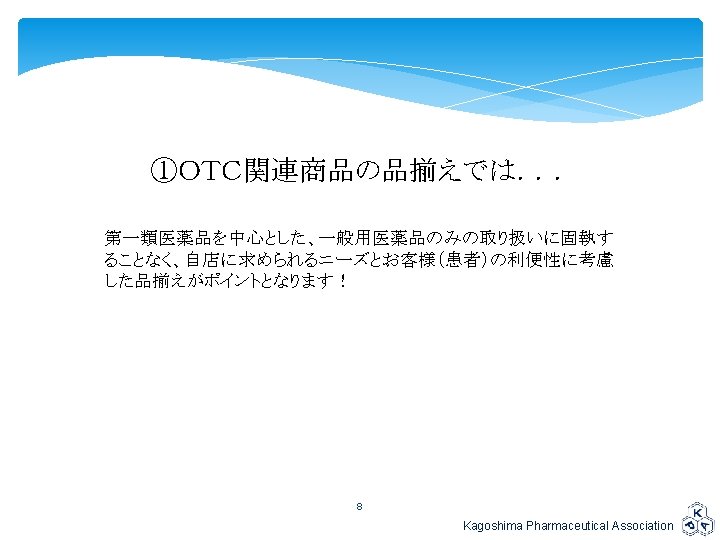 ①OTC関連商品の品揃えでは．．．

第一類医薬品を中心とした、一般用医薬品のみの取り扱いに固執することなく、自店に求められるニーズとお客様（患者）の利便性に考慮した品揃えがポイントとなります！

8

Kagoshima Pharmaceutical Association

K
P
A